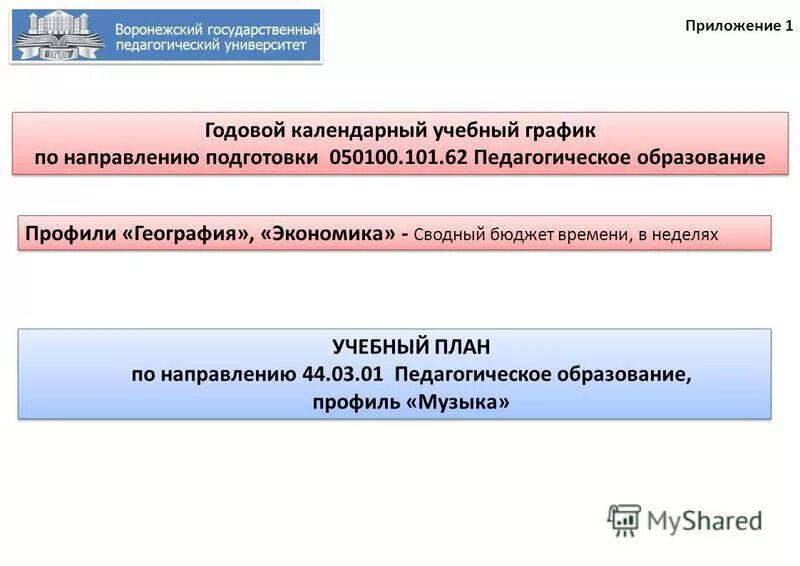 ВГПУ

Воронежский государственный педагогический университет

Приложение 1

Годовой календарный учебный график по направлению подготовки 050100.101.62 Педагогическое образование

Профили «География», «Экономика» - Сводный бюджет времени, в неделях

УЧЕБНЫЙ ПЛАН по направлению 44.03.01 Педагогическое образование, профиль «Музыка»

MyShared